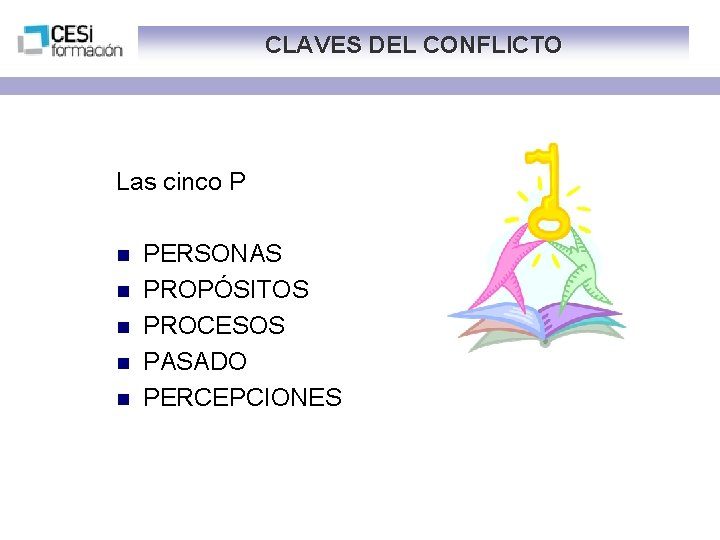 CESi formación

CLAVES DEL CONFLICTO

Las cinco P

- PERSONAS
- PROPÓSITOS
- PROCESOS
- PASADO
- PERCEPCIONES